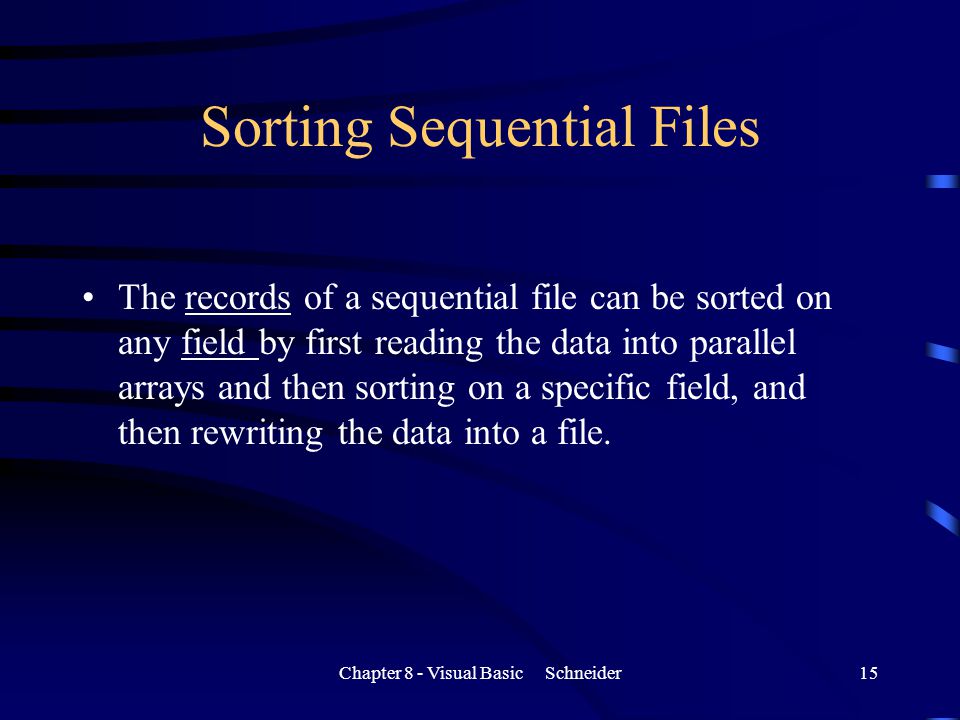 Sorting Sequential Files

• The records of a sequential file can be sorted on any field by first reading the data into parallel arrays and then sorting on a specific field, and then rewriting the data into a file.

Chapter 8 - Visual Basic Schneider

15